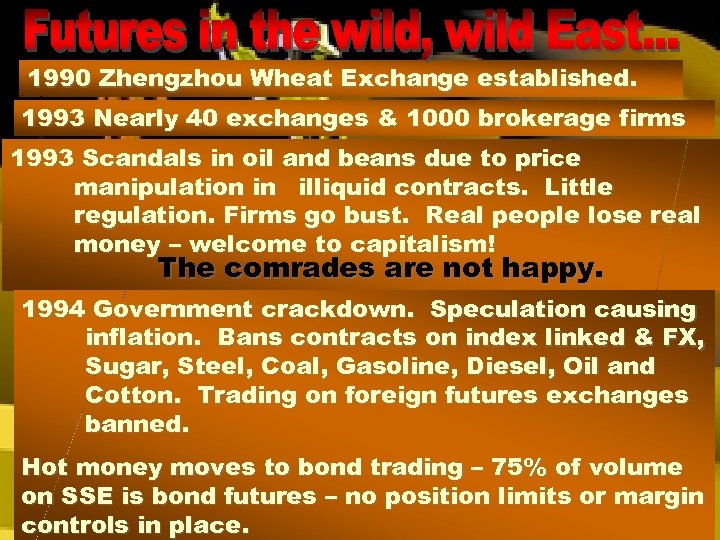 Futures in the wild, wild East...

1990 Zhengzhou Wheat Exchange established.

1993 Nearly 40 exchanges & 1000 brokerage firms

1993 Scandals in oil and beans due to price manipulation in illiquid contracts. Little regulation. Firms go bust. Real people lose real money – welcome to capitalism!

The comrades are not happy.

1994 Government crackdown. Speculation causing inflation. Bans contracts on index linked & FX, Sugar, Steel, Coal, Gasoline, Diesel, Oil and Cotton. Trading on foreign futures exchanges banned.

Hot money moves to bond trading – 75% of volume on SSE is bond futures – no position limits or margin controls in place.